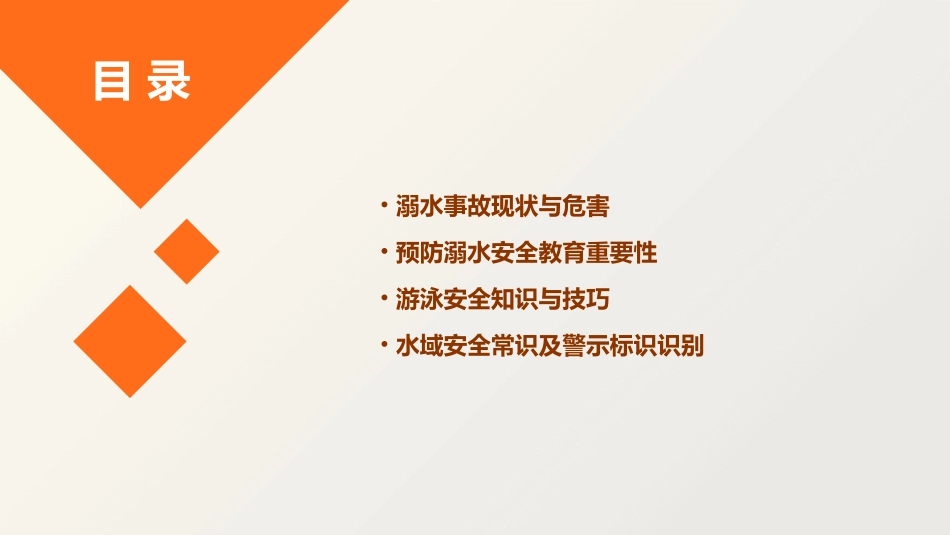 目录

• 溺水事故现状与危害
• 预防溺水安全教育重要性
• 游泳安全知识与技巧
• 水域安全常识及警示标识识别